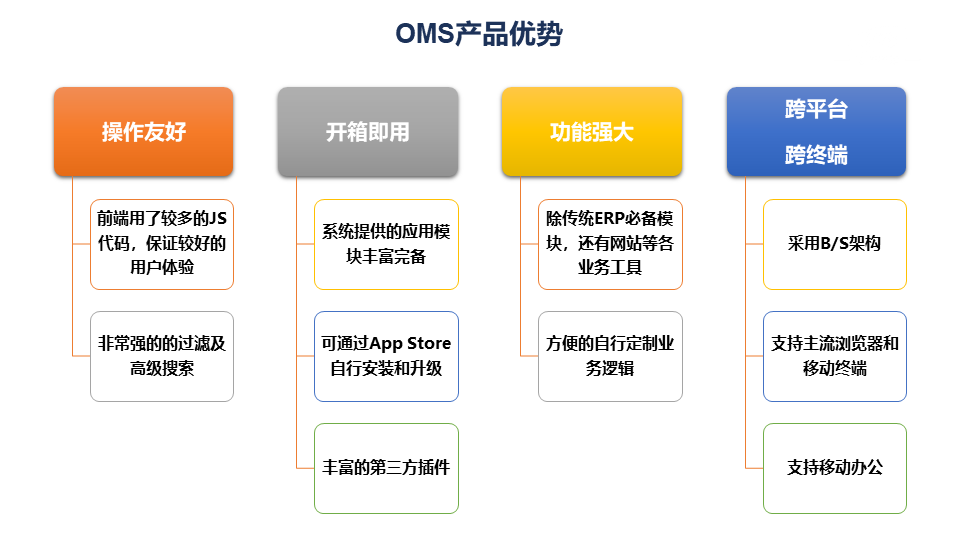 OMS产品优势

操作友好

前端用了较多的JS代码，保证较好的用户体验

非常强的的过滤及高级搜索

开箱即用

系统提供的应用模块丰富完备

可通过App Store自行安装和升级

丰富的第三方插件

功能强大

除传统ERP必备模块，还有网站等各业务工具

方便的自行定制业务逻辑

跨平台
跨终端

采用B/S架构

支持主流浏览器和移动终端

支持移动办公